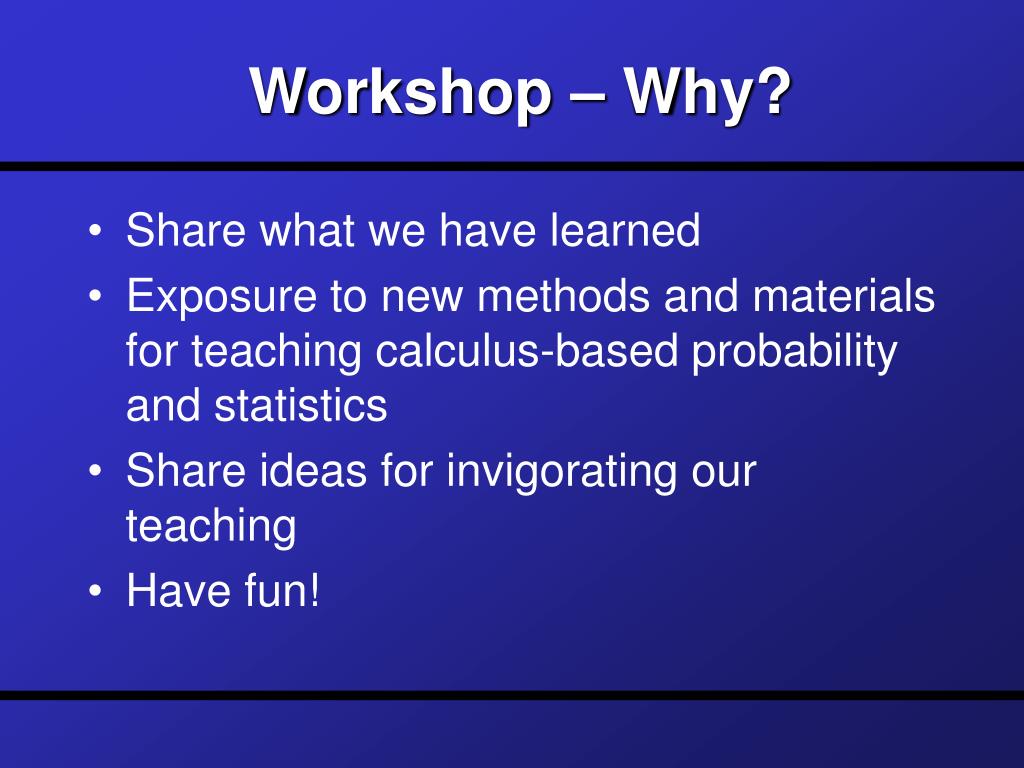 Workshop – Why?

• Share what we have learned
• Exposure to new methods and materials for teaching calculus-based probability and statistics
• Share ideas for invigorating our teaching
• Have fun!